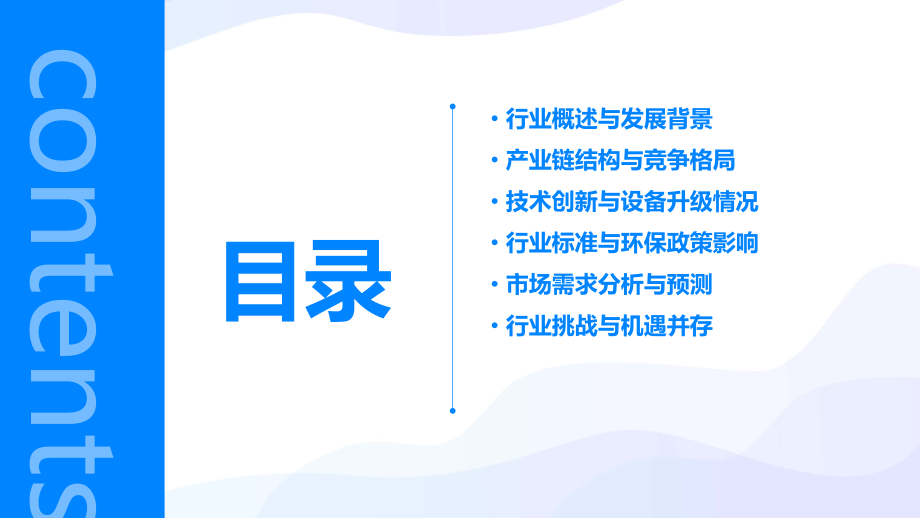 contents

目录

· 行业概述与发展背景
· 产业链结构与竞争格局
· 技术创新与设备升级情况
· 行业标准与环保政策影响
· 市场需求分析与预测
· 行业挑战与机遇并存